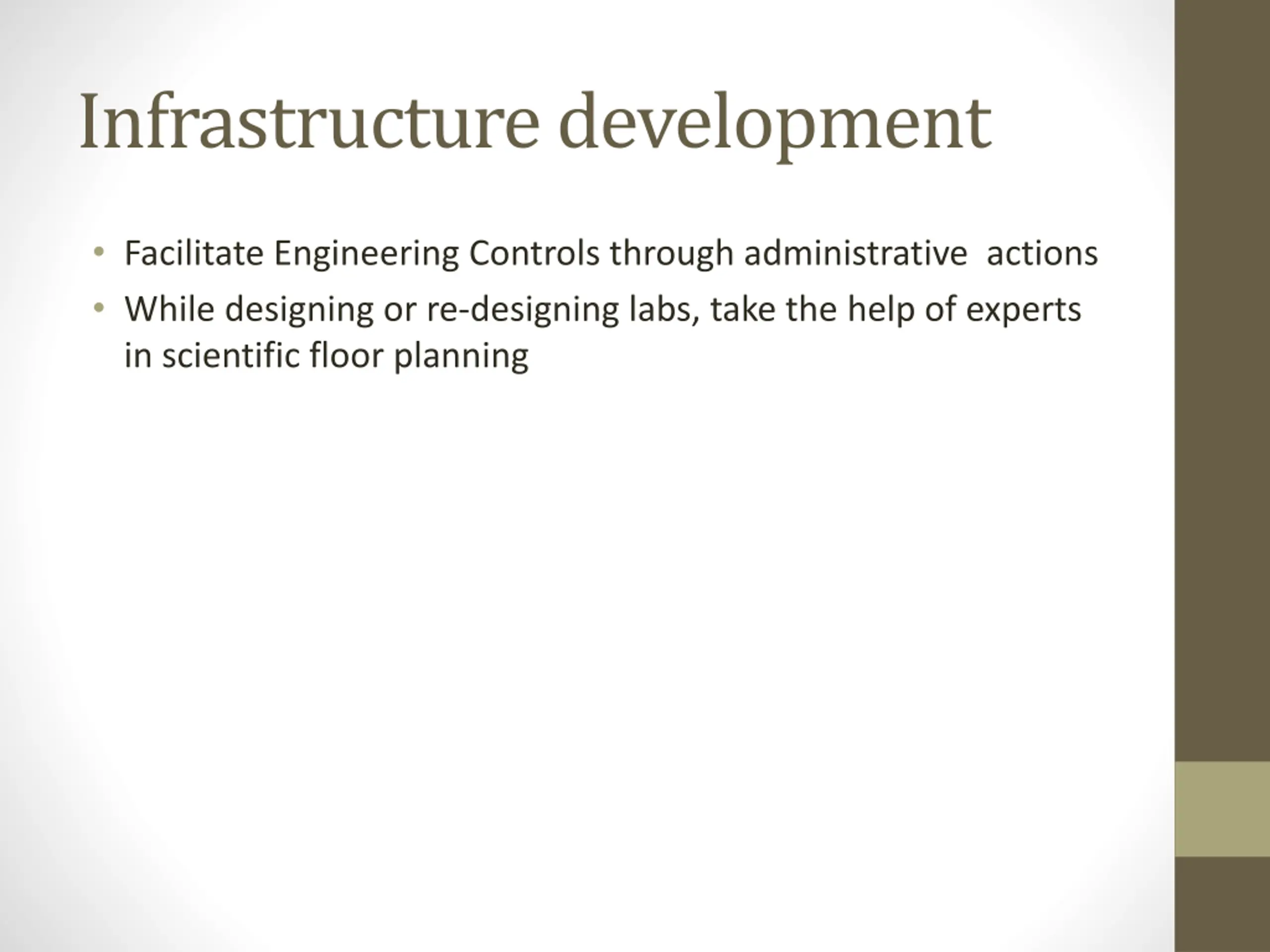 Infrastructure development

• Facilitate Engineering Controls through administrative actions
• While designing or re-designing labs, take the help of experts in scientific floor planning